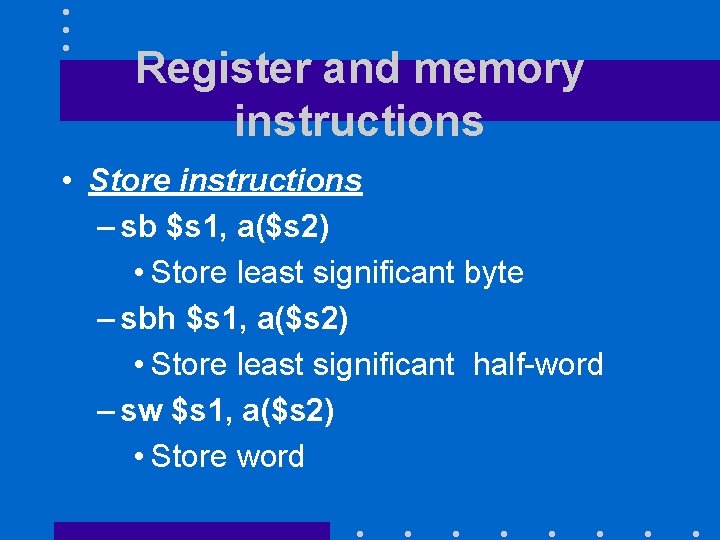 Register and memory instructions

• Store instructions

– sb \$s1, a(\$s2)

• Store least significant byte

– sbh \$s1, a(\$s2)

• Store least significant half-word

– sw \$s1, a(\$s2)

• Store word